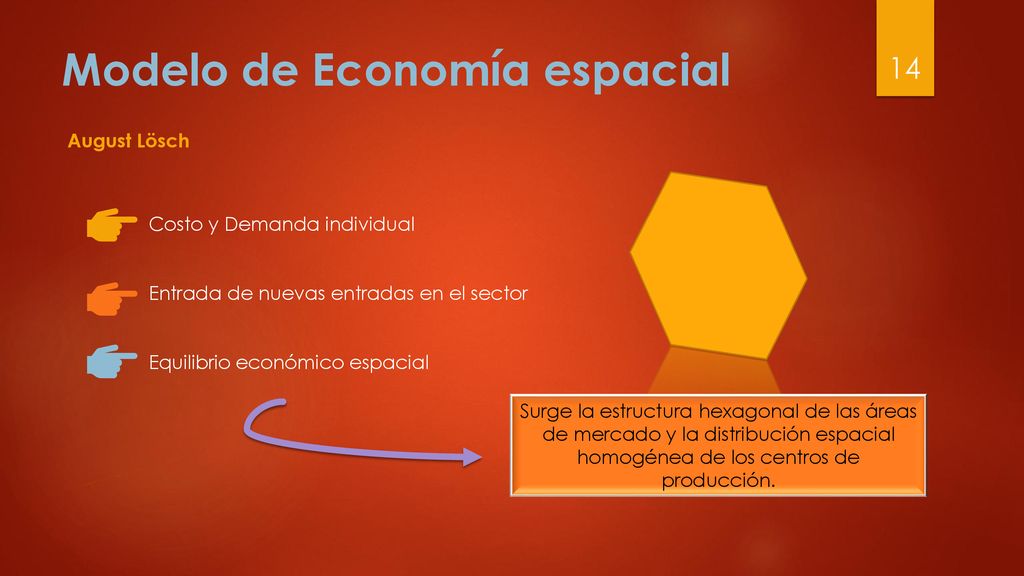 Modelo de Economía espacial

14

August Lösch

Costo y Demanda individual

Entrada de nuevas entradas en el sector

Equilibrio económico espacial

Surge la estructura hexagonal de las áreas de mercado y la distribución espacial homogénea de los centros de producción.